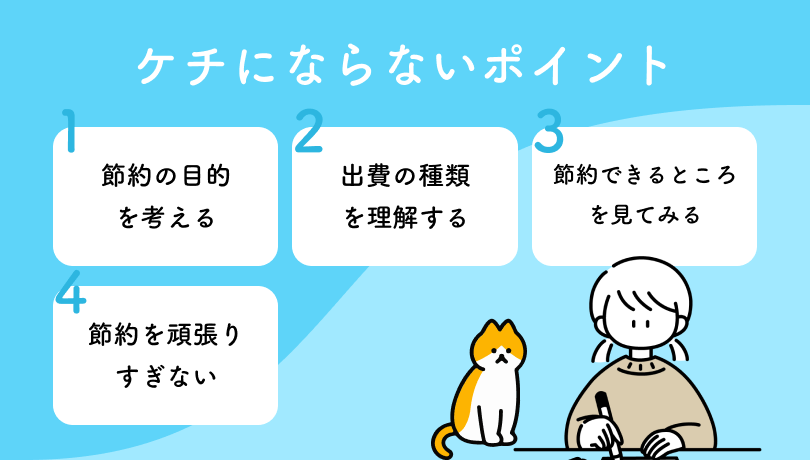 ケチにならないポイント

1
節約の目的を考える

2
出費の種類を理解する

3
節約できるところを見てみる

4
節約を頑張りすぎない